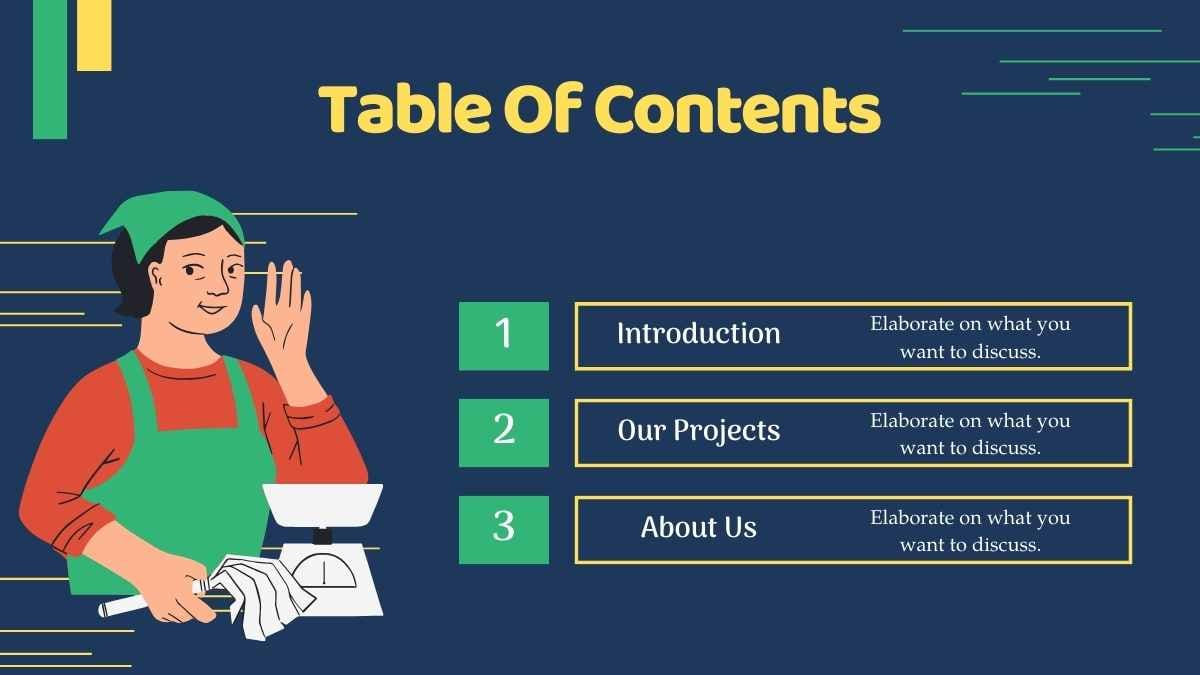 Table Of Contents

1

Introduction

Elaborate on what you want to discuss.

2

Our Projects

Elaborate on what you want to discuss.

3

About Us

Elaborate on what you want to discuss.